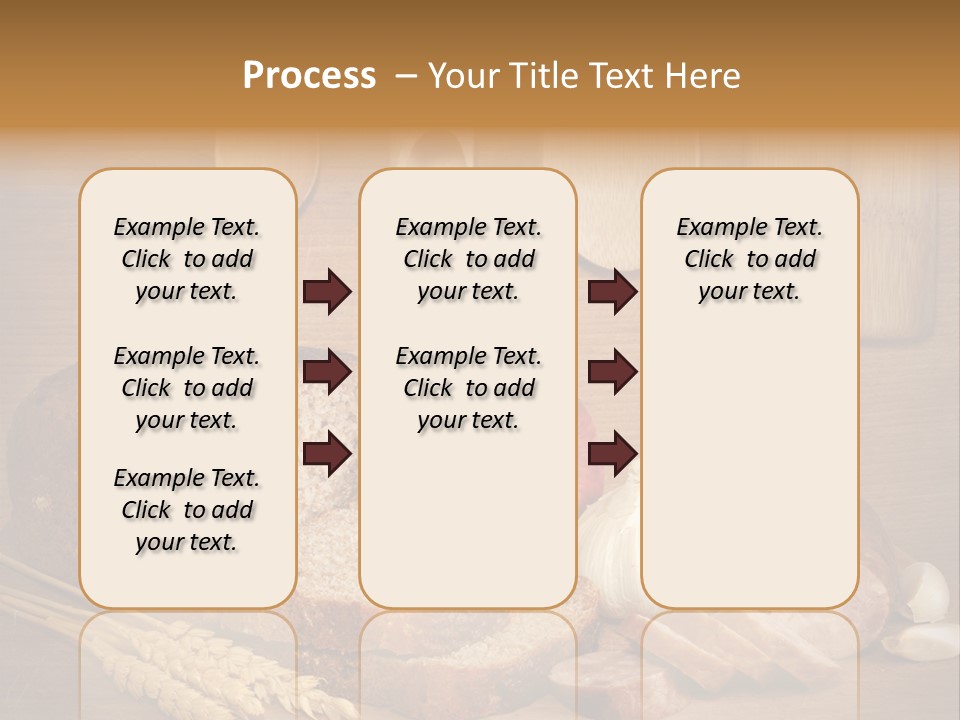 Process – Your Title Text Here

Example Text. Click to add your text.

Example Text. Click to add your text.

Example Text. Click to add your text.

Example Text. Click to add your text.

Example Text. Click to add your text.

Example Text. Click to add your text.